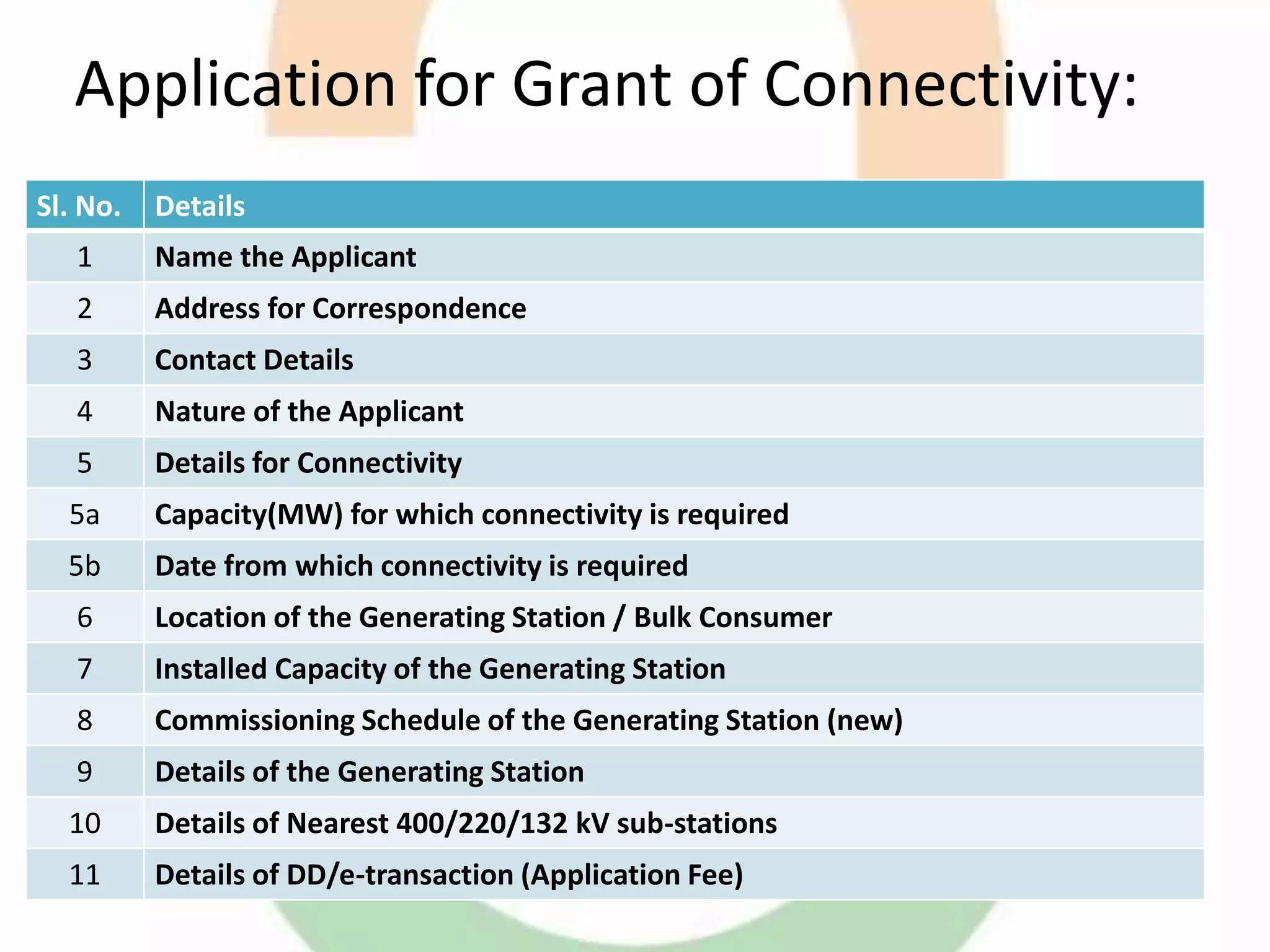 Application for Grant of Connectivity:

| Sl. No. | Details |
|---|---|
| 1 | Name the Applicant |
| 2 | Address for Correspondence |
| 3 | Contact Details |
| 4 | Nature of the Applicant |
| 5 | Details for Connectivity |
| 5a | Capacity(MW) for which connectivity is required |
| 5b | Date from which connectivity is required |
| 6 | Location of the Generating Station / Bulk Consumer |
| 7 | Installed Capacity of the Generating Station |
| 8 | Commissioning Schedule of the Generating Station (new) |
| 9 | Details of the Generating Station |
| 10 | Details of Nearest 400/220/132 kV sub-stations |
| 11 | Details of DD/e-transaction (Application Fee) |